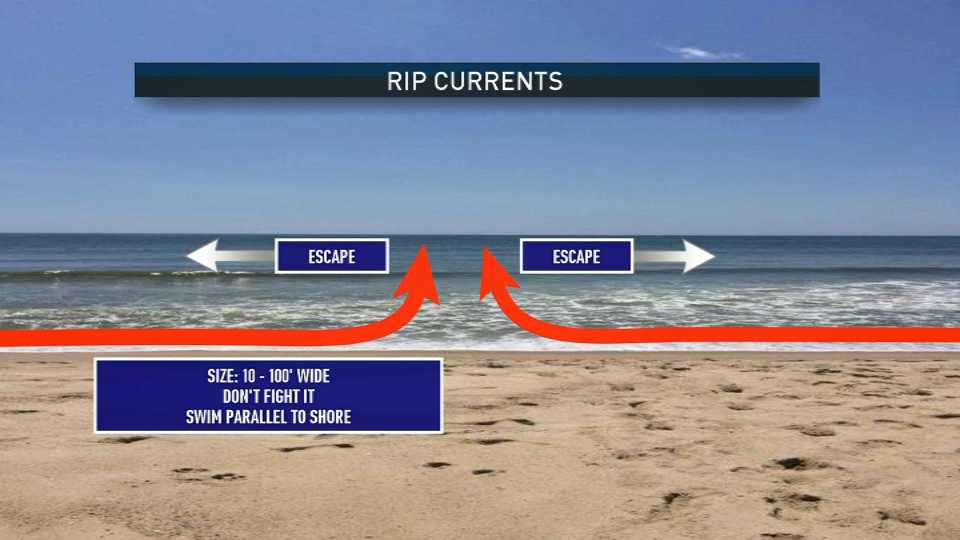 RIP CURRENTS

ESCAPE

ESCAPE

SIZE: 10 - 100' WIDE
DON'T FIGHT IT
SWIM PARALLEL TO SHORE